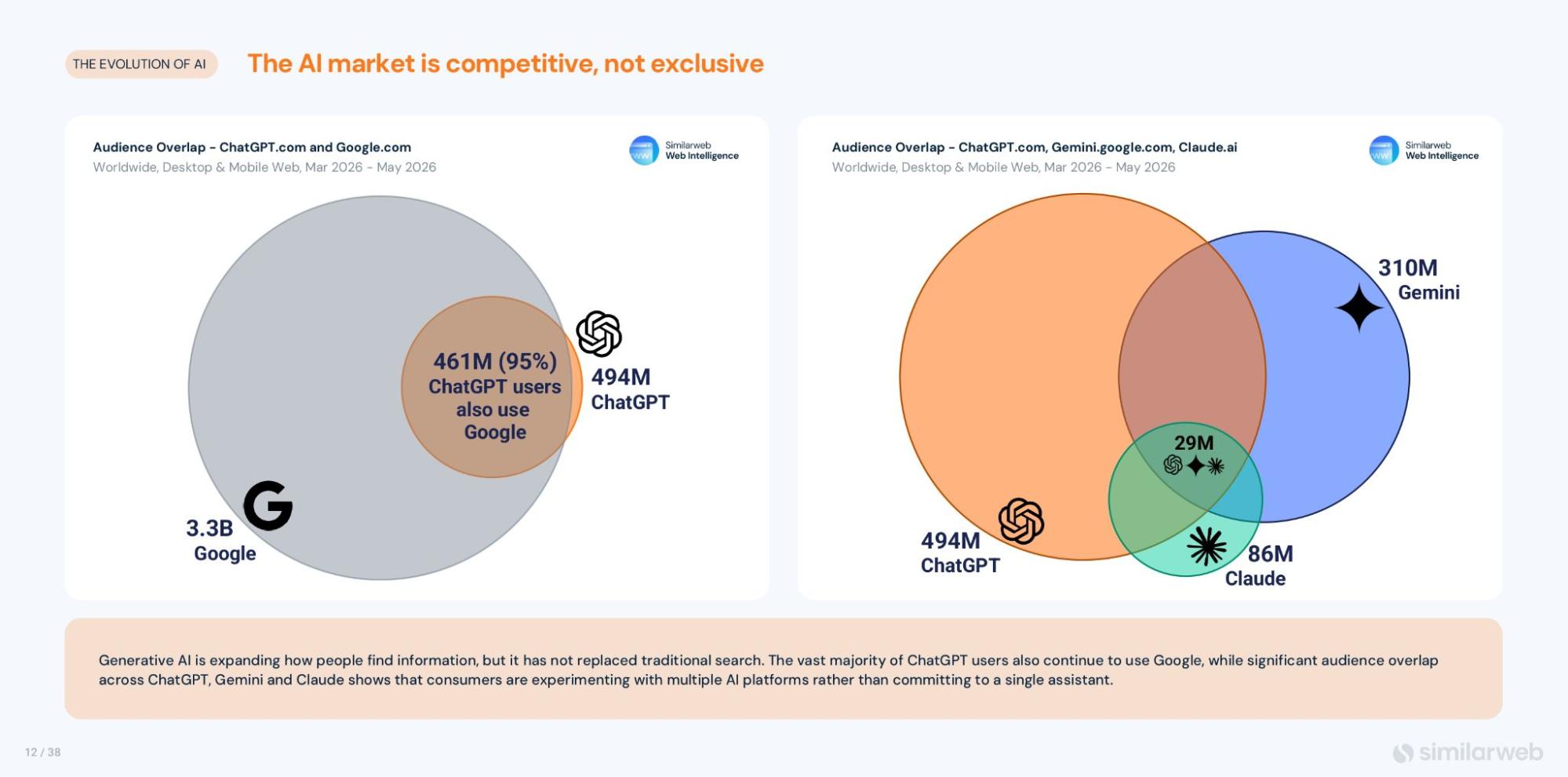 THE EVOLUTION OF AI

The AI market is competitive, not exclusive

Audience Overlap - ChatGPT.com and Google.com
Worldwide, Desktop & Mobile Web, Mar 2026 - May 2026

Similarweb
Web Intelligence

461M (95%)
ChatGPT users
also use
Google

494M
ChatGPT

3.3B
Google

Audience Overlap - ChatGPT.com, Gemini.google.com, Claude.ai
Worldwide, Desktop & Mobile Web, Mar 2026 - May 2026

Similarweb
Web Intelligence

310M
Gemini

29M

494M
ChatGPT

86M
Claude

Generative AI is expanding how people find information, but it has not replaced traditional search. The vast majority of ChatGPT users also continue to use Google, while significant audience overlap across ChatGPT, Gemini and Claude shows that consumers are experimenting with multiple AI platforms rather than committing to a single assistant.

12 / 38

similarweb